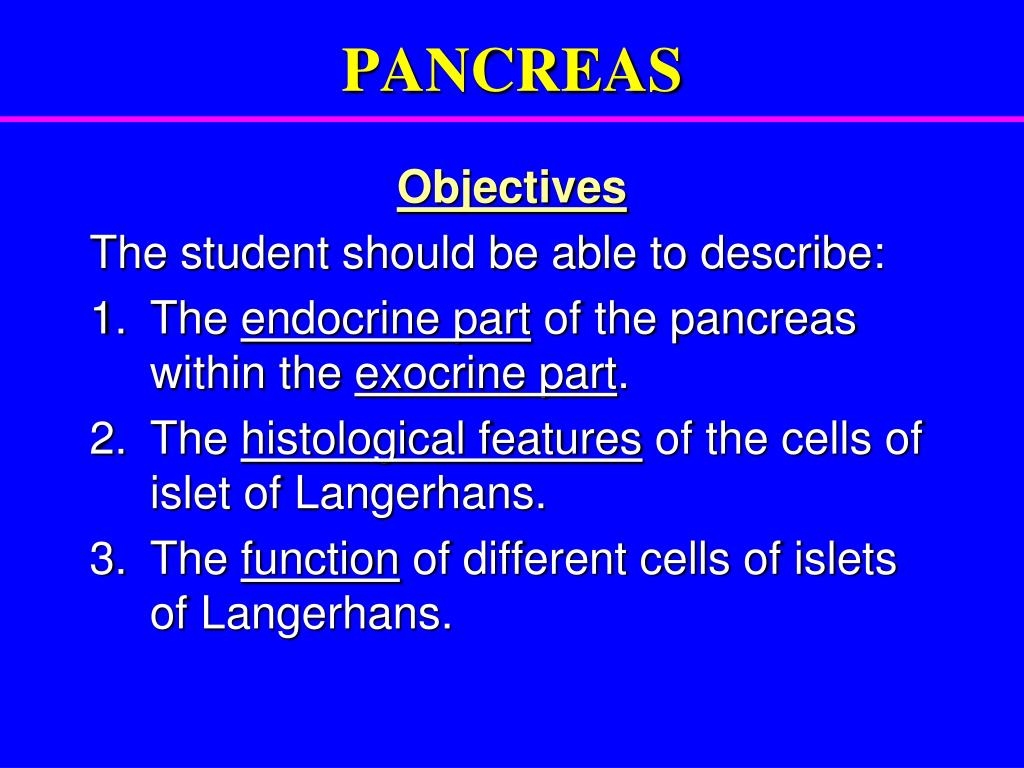 PANCREAS

Objectives

The student should be able to describe:

1. The endocrine part of the pancreas within the exocrine part.
2. The histological features of the cells of islet of Langerhans.
3. The function of different cells of islets of Langerhans.